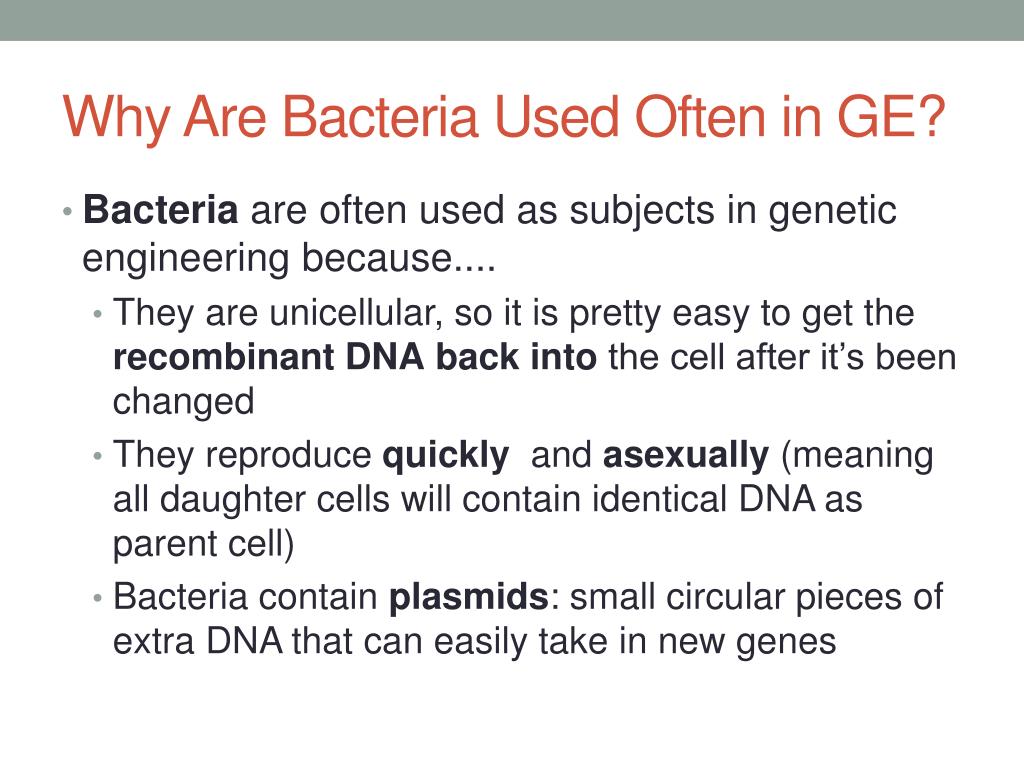 Why Are Bacteria Used Often in GE?

• Bacteria are often used as subjects in genetic engineering because....
  • They are unicellular, so it is pretty easy to get the recombinant DNA back into the cell after it's been changed
  • They reproduce quickly and asexually (meaning all daughter cells will contain identical DNA as parent cell)
  • Bacteria contain plasmids: small circular pieces of extra DNA that can easily take in new genes